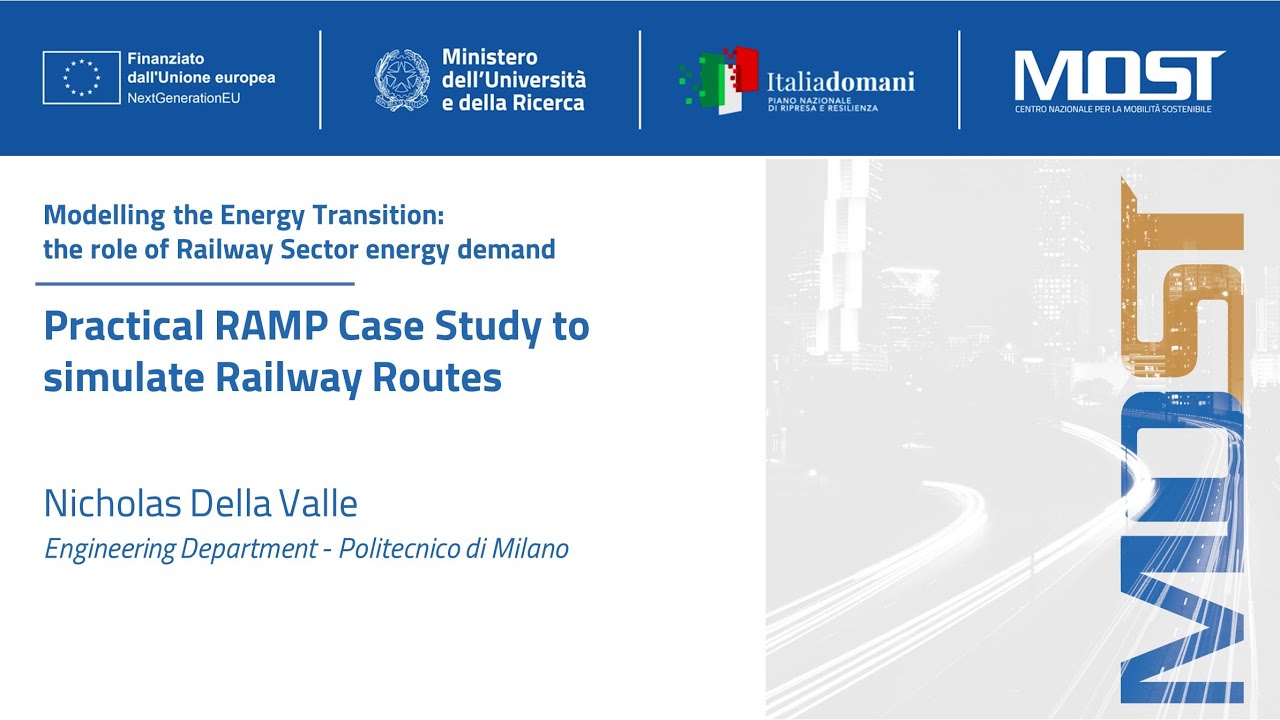 Finanziato dall'Unione europea NextGenerationEU

Ministero dell'Università e della Ricerca

Italiadomani PIANO NAZIONALE DI RIPRESA E RESILIENZA

MOST CENTRO NAZIONALE PER LA MOBILITÀ SOSTENIBILE

Modelling the Energy Transition: the role of Railway Sector energy demand

Practical RAMP Case Study to simulate Railway Routes

Nicholas Della Valle

Engineering Department - Politecnico di Milano

MOST